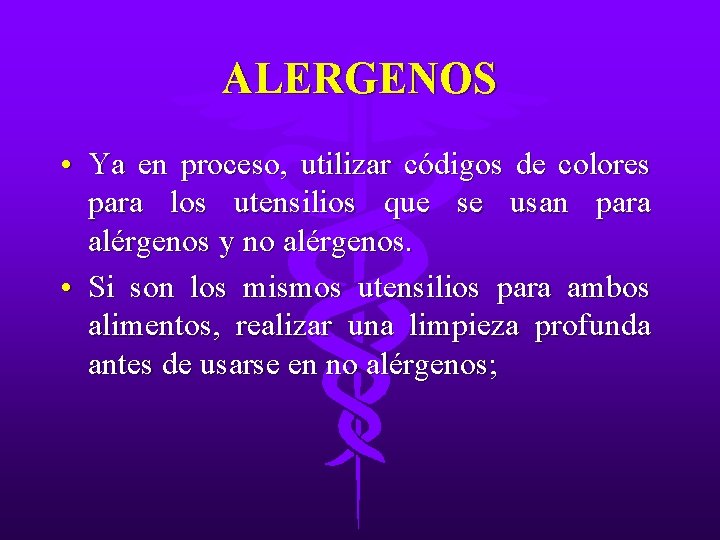 ALERGENOS

• Ya en proceso, utilizar códigos de colores para los utensilios que se usan para alérgenos y no alérgenos.

• Si son los mismos utensilios para ambos alimentos, realizar una limpieza profunda antes de usarse en no alérgenos;